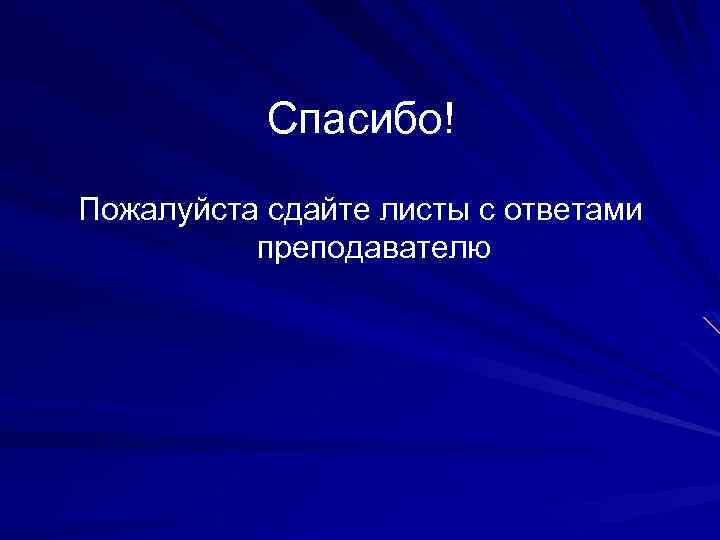 Спасибо!

Пожалуйста сдайте листы с ответами преподавателю